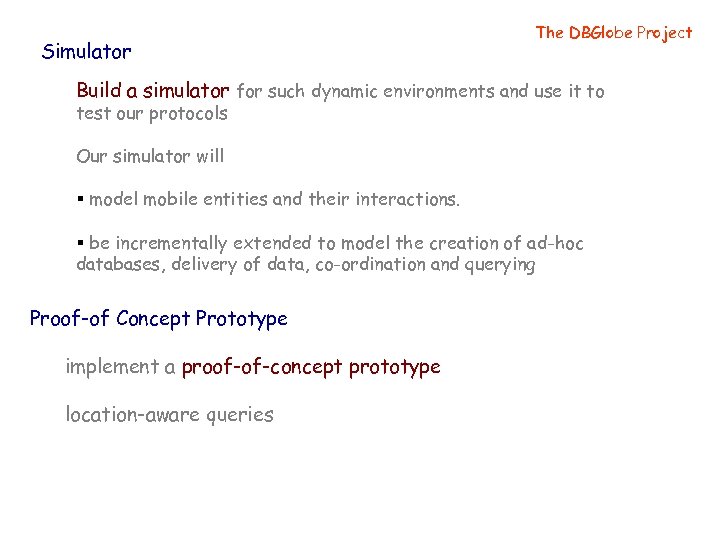 The DBGlobe Project

Simulator

Build a simulator for such dynamic environments and use it to test our protocols

Our simulator will

▪ model mobile entities and their interactions.

▪ be incrementally extended to model the creation of ad-hoc databases, delivery of data, co-ordination and querying

Proof-of Concept Prototype

implement a proof-of-concept prototype

location-aware queries